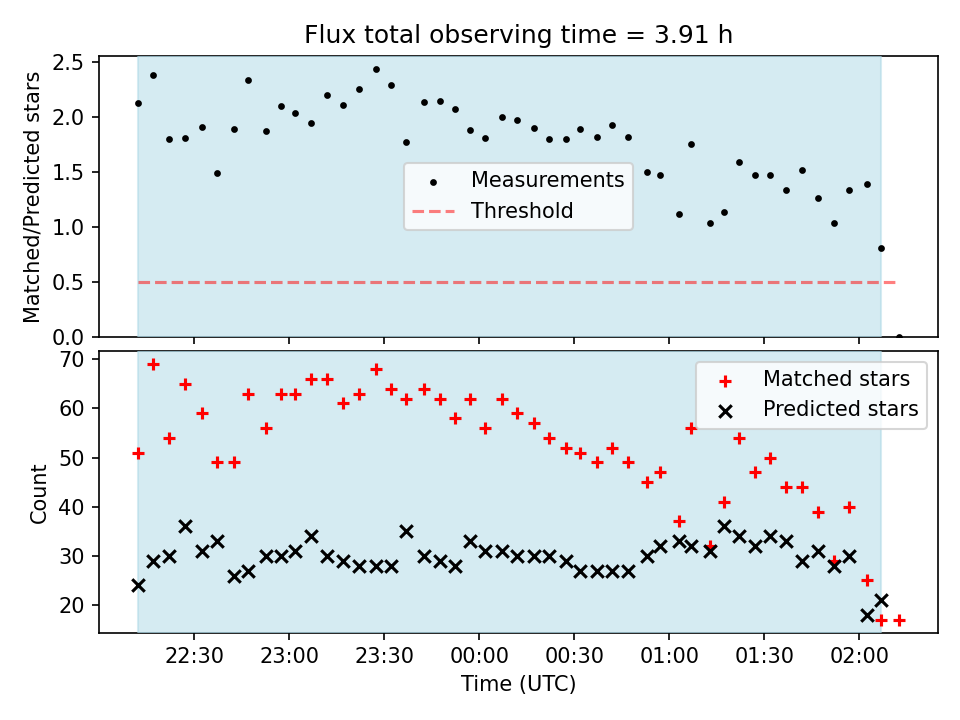 Flux total observing time = 3.91 h

Matched/Predicted stars

2.5
2.0
1.5
1.0
0.5
0.0

Measurements
Threshold

Count

70
60
50
40
30
20

Matched stars
Predicted stars

22:30
23:00
23:30
00:00
00:30
01:00
01:30
02:00

Time (UTC)